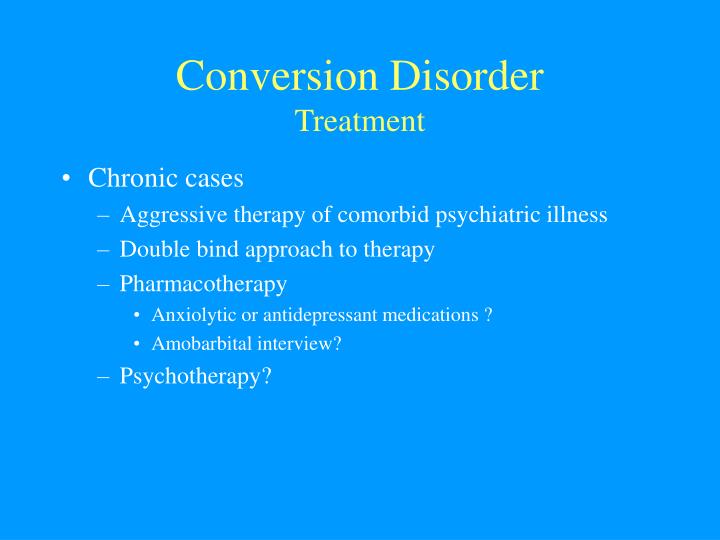 Conversion Disorder
Treatment

• Chronic cases
– Aggressive therapy of comorbid psychiatric illness
– Double bind approach to therapy
– Pharmacotherapy
• Anxiolytic or antidepressant medications ?
• Amobarbital interview?
– Psychotherapy?